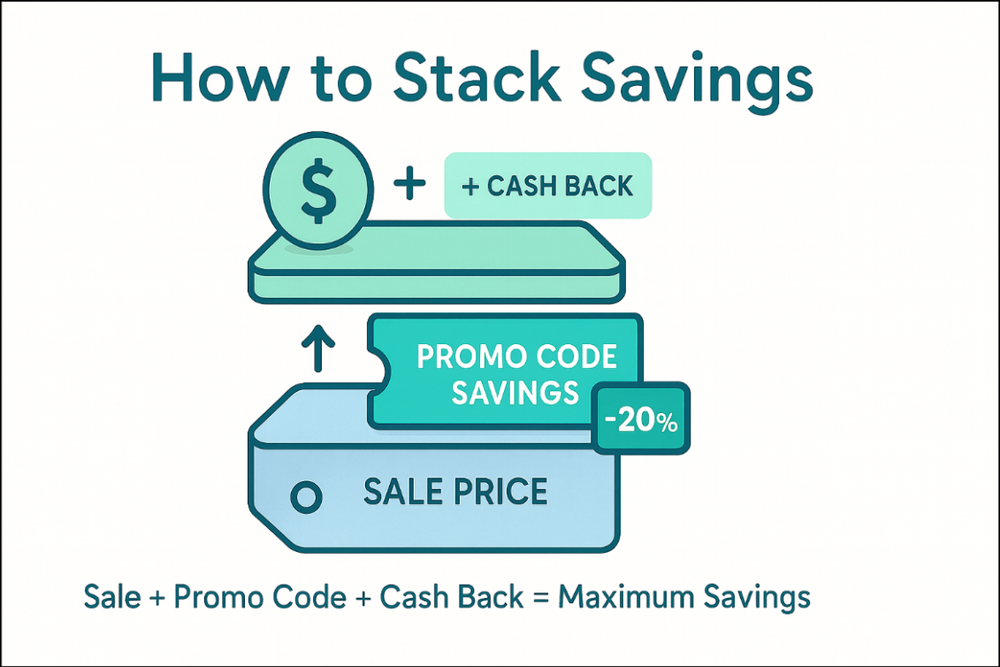 How to Stack Savings

$ +

+ CASH BACK

PROMO CODE SAVINGS

-20%

SALE PRICE

Sale + Promo Code + Cash Back = Maximum Savings